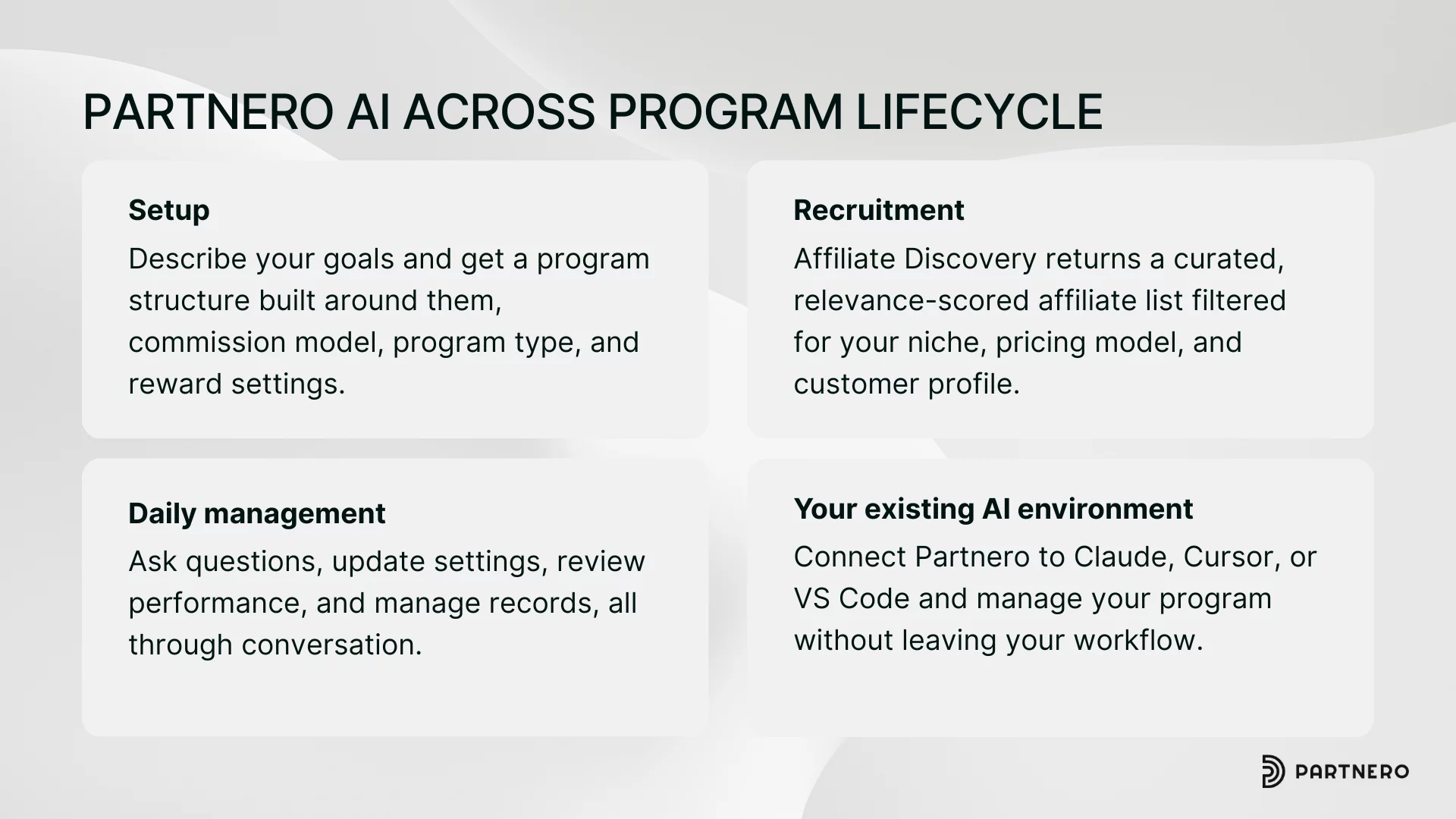 PARTNERO AI ACROSS PROGRAM LIFECYCLE

Setup

Describe your goals and get a program structure built around them, commission model, program type, and reward settings.

Recruitment

Affiliate Discovery returns a curated, relevance-scored affiliate list filtered for your niche, pricing model, and customer profile.

Daily management

Ask questions, update settings, review performance, and manage records, all through conversation.

Your existing AI environment

Connect Partnero to Claude, Cursor, or VS Code and manage your program without leaving your workflow.

PARTNERO